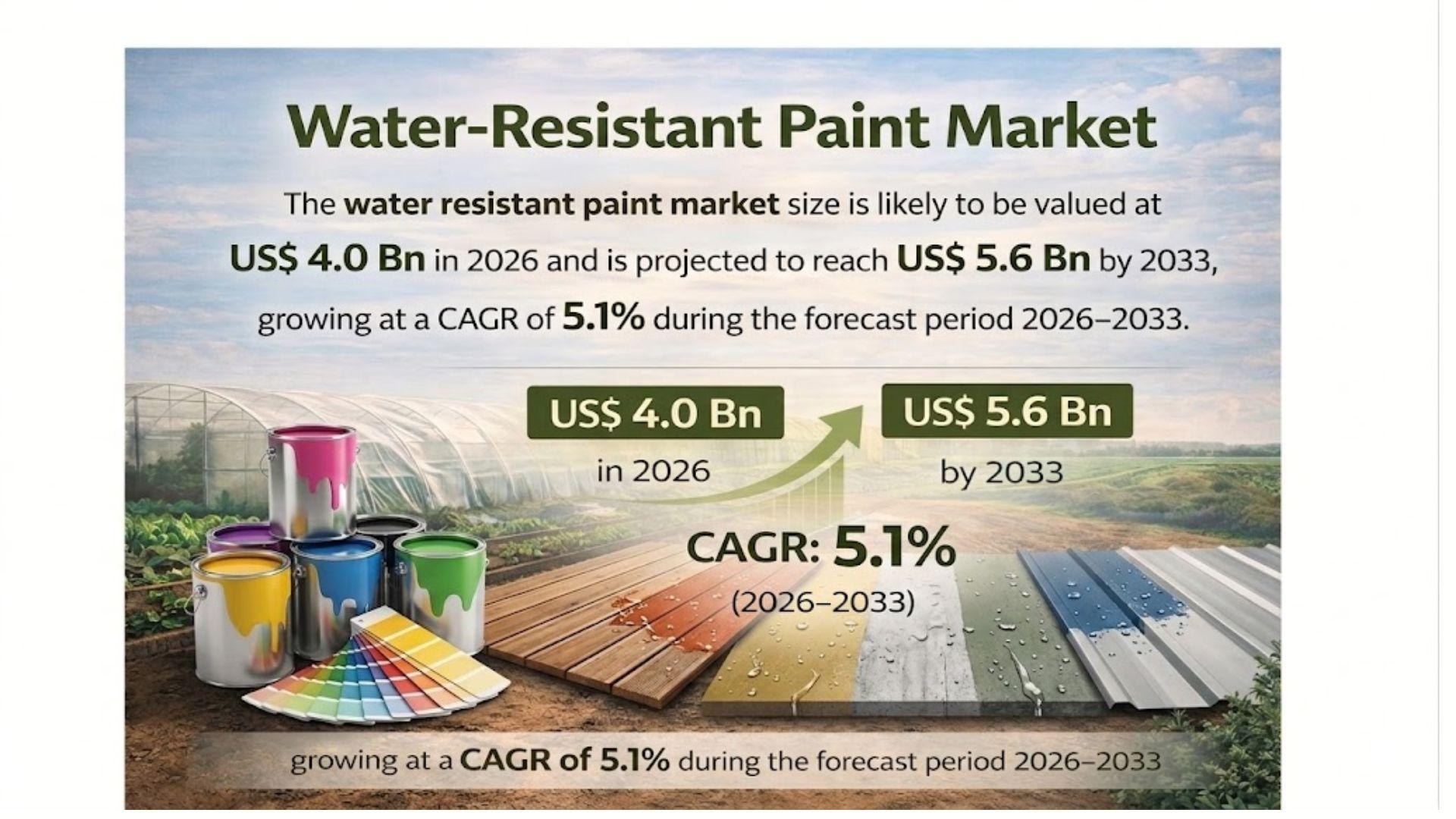 Water-Resistant Paint Market

The water resistant paint market size is likely to be valued at US$ 4.0 Bn in 2026 and is projected to reach US$ 5.6 Bn by 2033, growing at a CAGR of 5.1% during the forecast period 2026–2033.

US$ 4.0 Bn
in 2026

US$ 5.6 Bn
by 2033

CAGR: 5.1%
(2026–2033)

growing at a CAGR of 5.1% during the forecast period 2026–2033